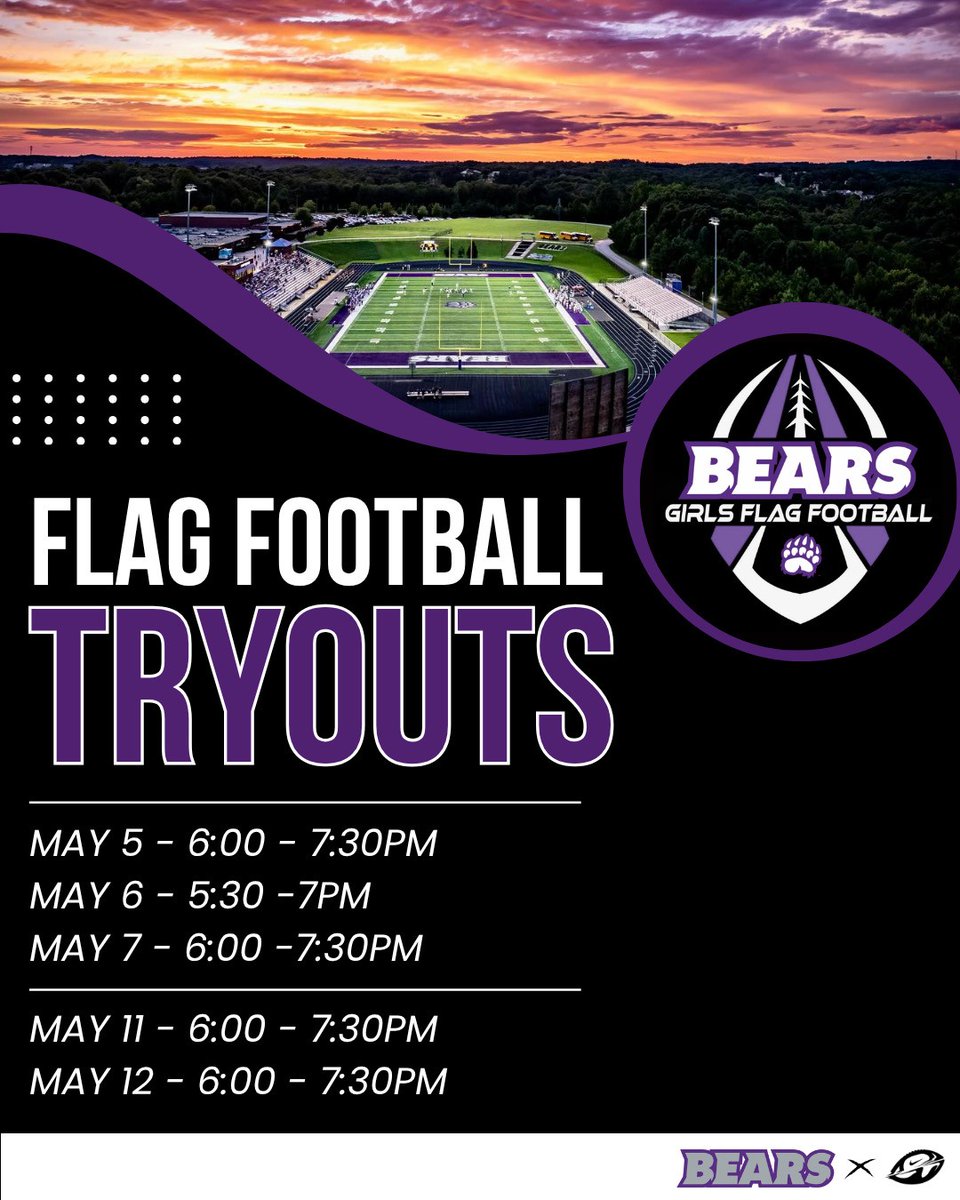 BEARS
GIRLS FLAG FOOTBALL

FLAG FOOTBALL
TRYOUTS

MAY 5 - 6:00 - 7:30PM
MAY 6 - 5:30 -7PM
MAY 7 - 6:00 -7:30PM

MAY 11 - 6:00 - 7:30PM
MAY 12 - 6:00 - 7:30PM

BEARS ×